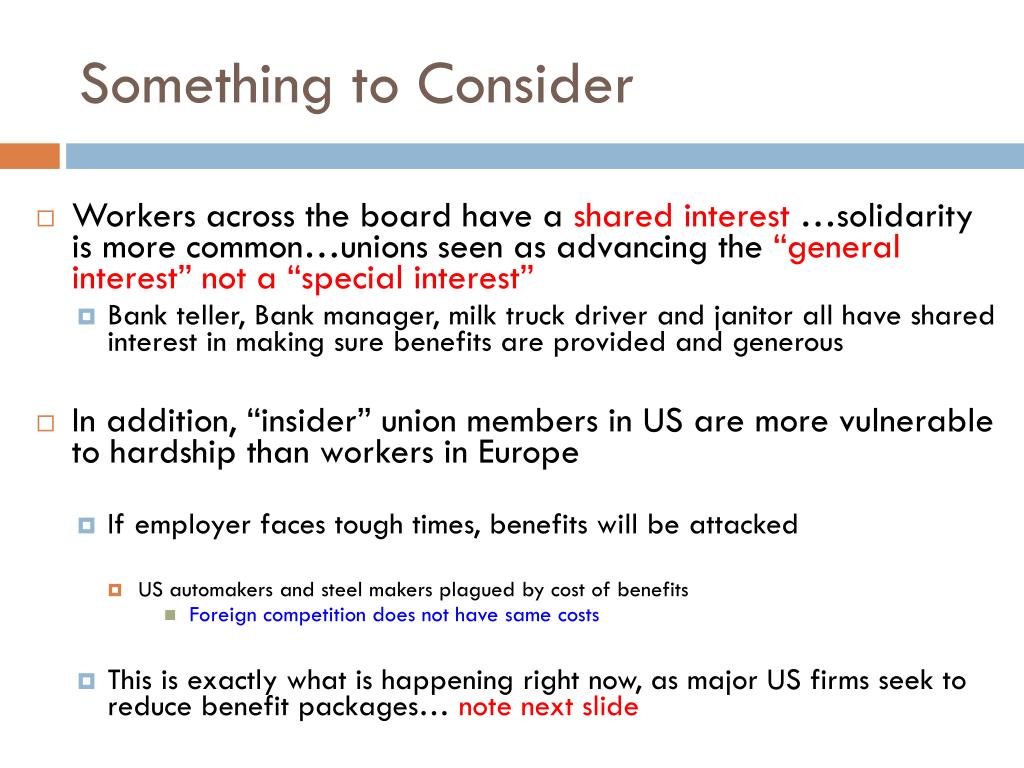 Something to Consider

Workers across the board have a shared interest …solidarity is more common…unions seen as advancing the “general interest” not a “special interest”

Bank teller, Bank manager, milk truck driver and janitor all have shared interest in making sure benefits are provided and generous

In addition, “insider” union members in US are more vulnerable to hardship than workers in Europe

If employer faces tough times, benefits will be attacked

US automakers and steel makers plagued by cost of benefits

Foreign competition does not have same costs

This is exactly what is happening right now, as major US firms seek to reduce benefit packages… note next slide